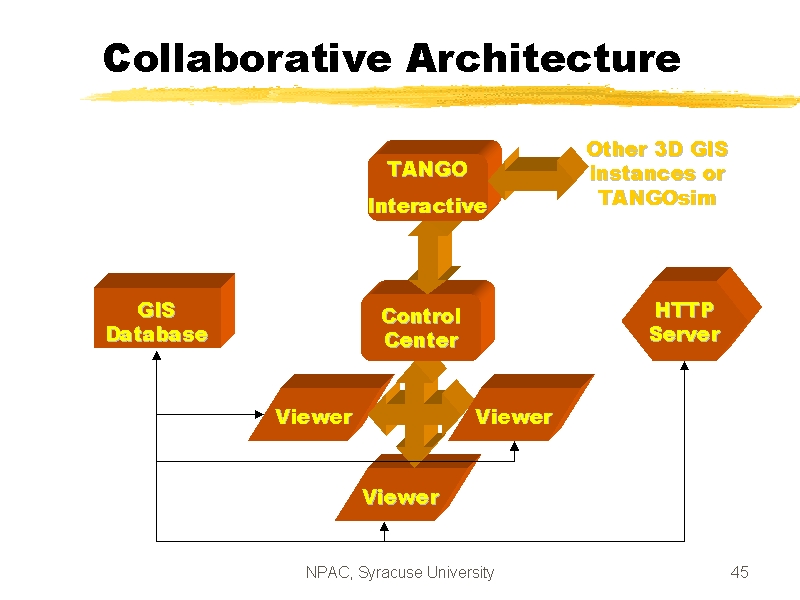 Collaborative Architecture

TANGO
Interactive

Other 3D GIS Instances or TANGOsim

GIS Database

Control Center

HTTP Server

Viewer

Viewer

Viewer

NPAC, Syracuse University

45